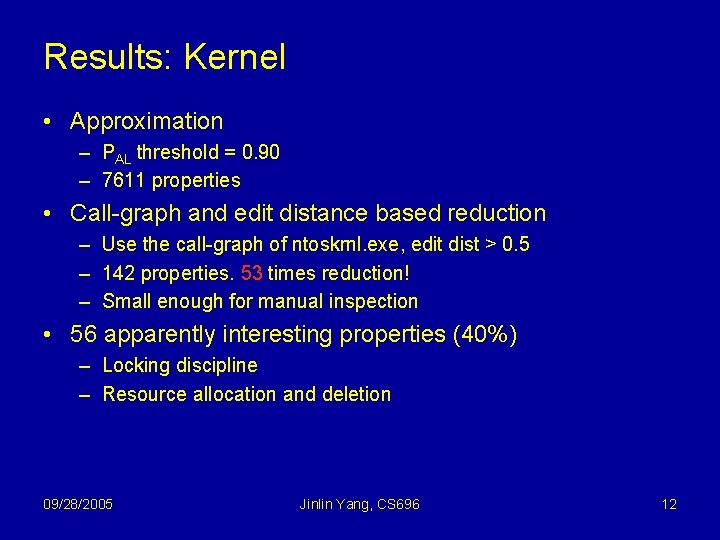 Results: Kernel

• Approximation
– $P_{AL}$ threshold = 0.90
– 7611 properties

• Call-graph and edit distance based reduction
– Use the call-graph of ntoskrnl.exe, edit dist > 0.5
– 142 properties. 53 times reduction!
– Small enough for manual inspection

• 56 apparently interesting properties (40%)
– Locking discipline
– Resource allocation and deletion

09/28/2005

Jinlin Yang, CS696

12